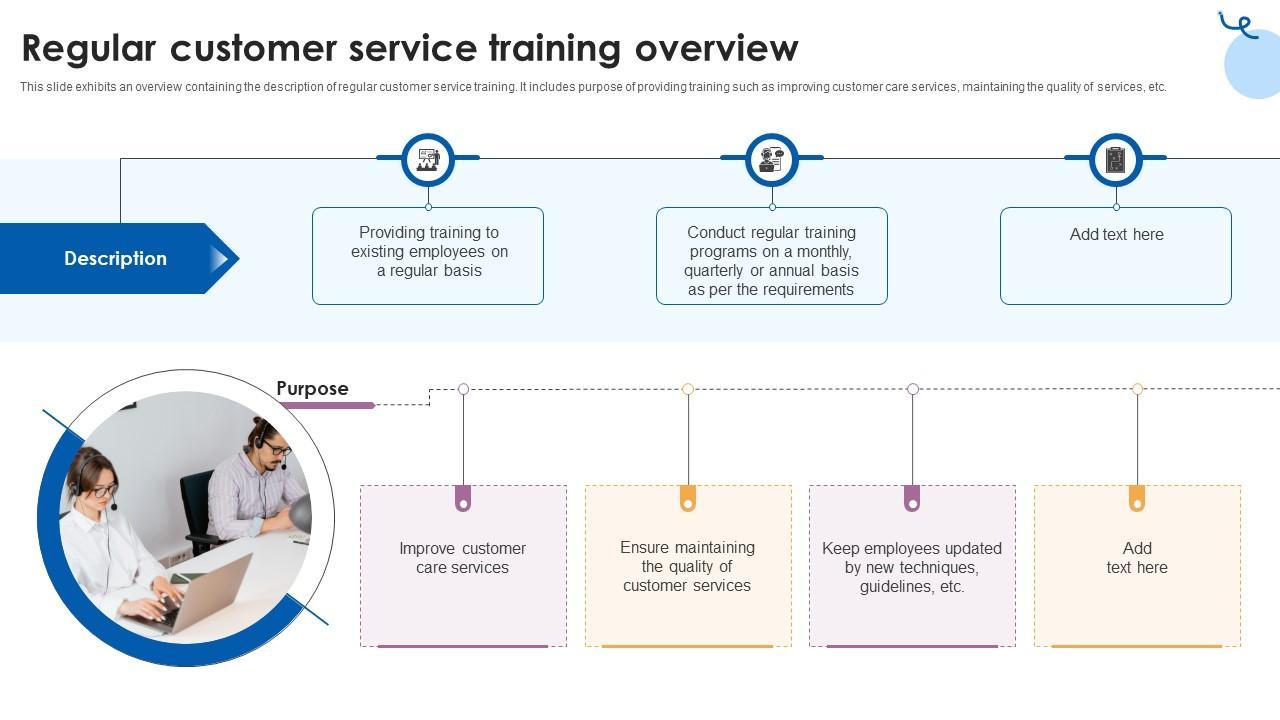 Regular customer service training overview

This slide exhibits an overview containing the description of regular customer service training. It includes purpose of providing training such as improving customer care services, maintaining the quality of services, etc.

Description

Providing training to existing employees on a regular basis

Conduct regular training programs on a monthly, quarterly or annual basis as per the requirements

Add text here

Purpose

Improve customer care services

Ensure maintaining the quality of customer services

Keep employees updated by new techniques, guidelines, etc.

Add text here